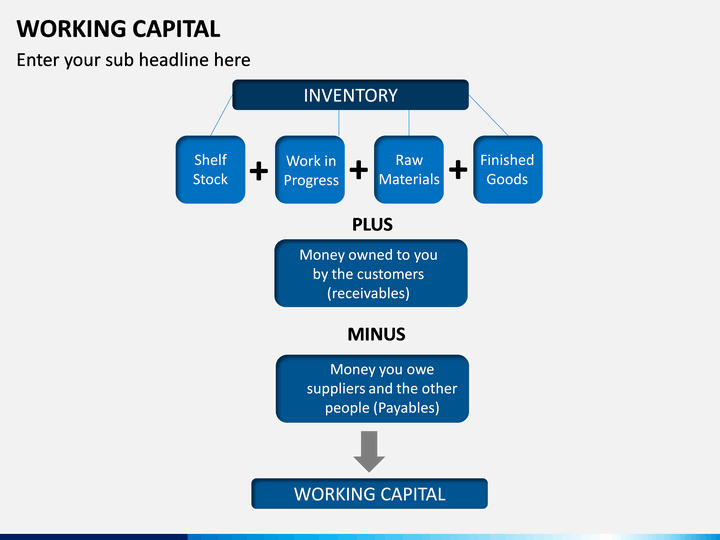 WORKING CAPITAL

Enter your sub headline here

INVENTORY

Shelf Stock + Work in Progress + Raw Materials + Finished Goods

PLUS

Money owned to you by the customers (receivables)

MINUS

Money you owe suppliers and the other people (Payables)

WORKING CAPITAL